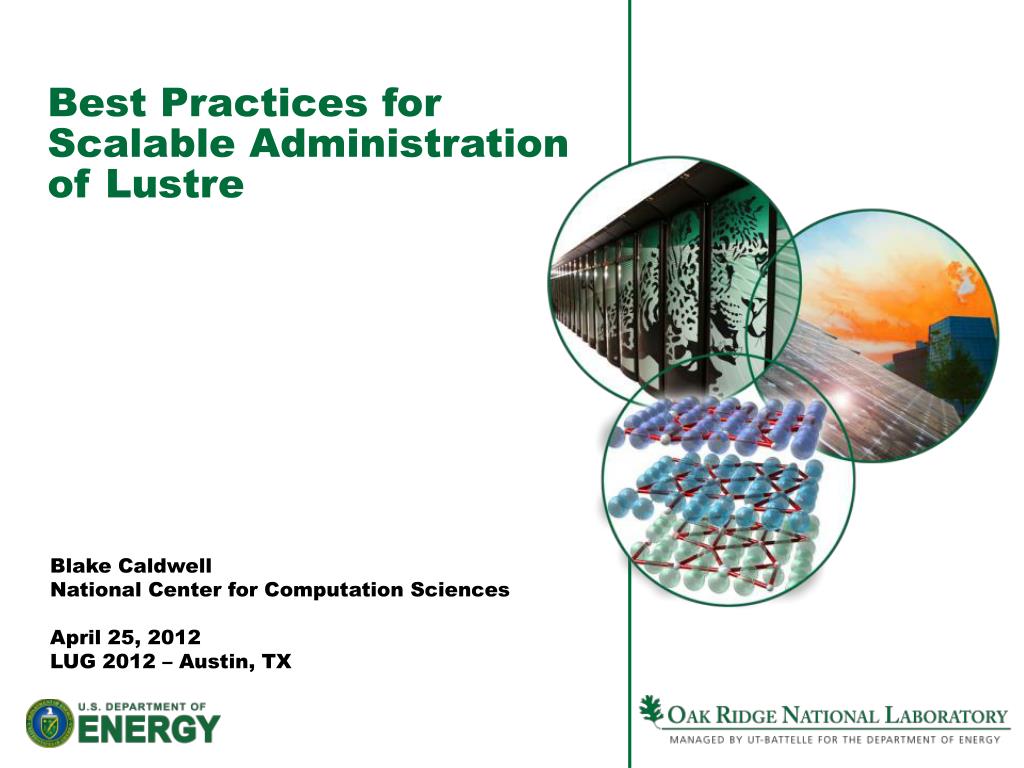 Best Practices for Scalable Administration of Lustre

Blake Caldwell
National Center for Computation Sciences

April 25, 2012
LUG 2012 – Austin, TX

U.S. DEPARTMENT OF ENERGY

OAK RIDGE NATIONAL LABORATORY
MANAGED BY UT-BATTELLE FOR THE DEPARTMENT OF ENERGY